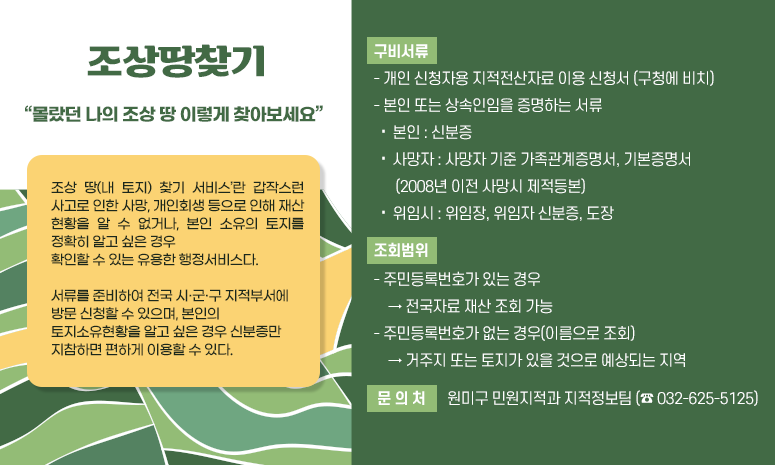 조상땅찾기

“몰랐던 나의 조상 땅 이렇게 찾아보세요”

조상 땅(내 토지) 찾기 서비스'란 갑작스런 사고로 인한 사망, 개인회생 등으로 인해 재산 현황을 알 수 없거나, 본인 소유의 토지를 정확히 알고 싶은 경우
확인할 수 있는 유용한 행정서비스다.

서류를 준비하여 전국 시·군·구 지적부서에 방문 신청할 수 있으며, 본인의 토지소유현황을 알고 싶은 경우 신분증만 지참하면 편하게 이용할 수 있다.

구비서류

- 개인 신청자용 지적전산자료 이용 신청서 (구청에 비치)
- 본인 또는 상속인임을 증명하는 서류
• 본인 : 신분증
• 사망자 : 사망자 기준 가족관계증명서, 기본증명서 (2008년 이전 사망시 제적등본)
• 위임시 : 위임장, 위임자 신분증, 도장

조회범위

- 주민등록번호가 있는 경우
→ 전국자료 재산 조회 가능
- 주민등록번호가 없는 경우(이름으로 조회)
→ 거주지 또는 토지가 있을 것으로 예상되는 지역

문 의 처 원미구 민원지적과 지적정보팀 (☎ 032-625-5125)